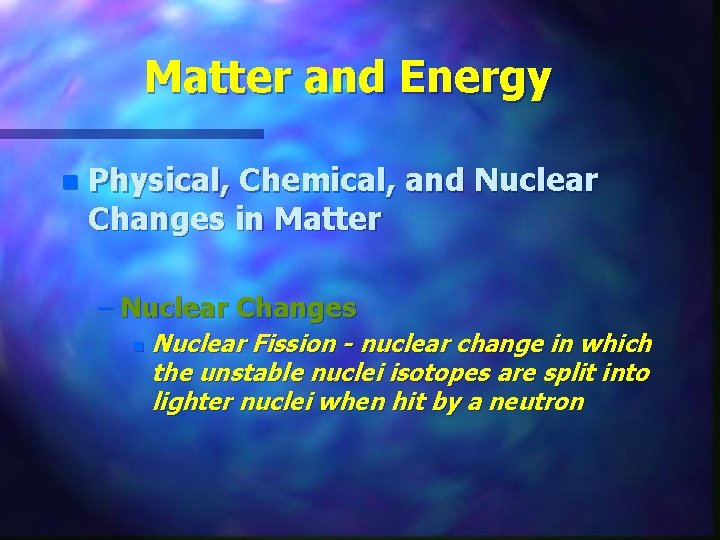 Matter and Energy

Physical, Chemical, and Nuclear Changes in Matter

– Nuclear Changes

Nuclear Fission - nuclear change in which the unstable nuclei isotopes are split into lighter nuclei when hit by a neutron